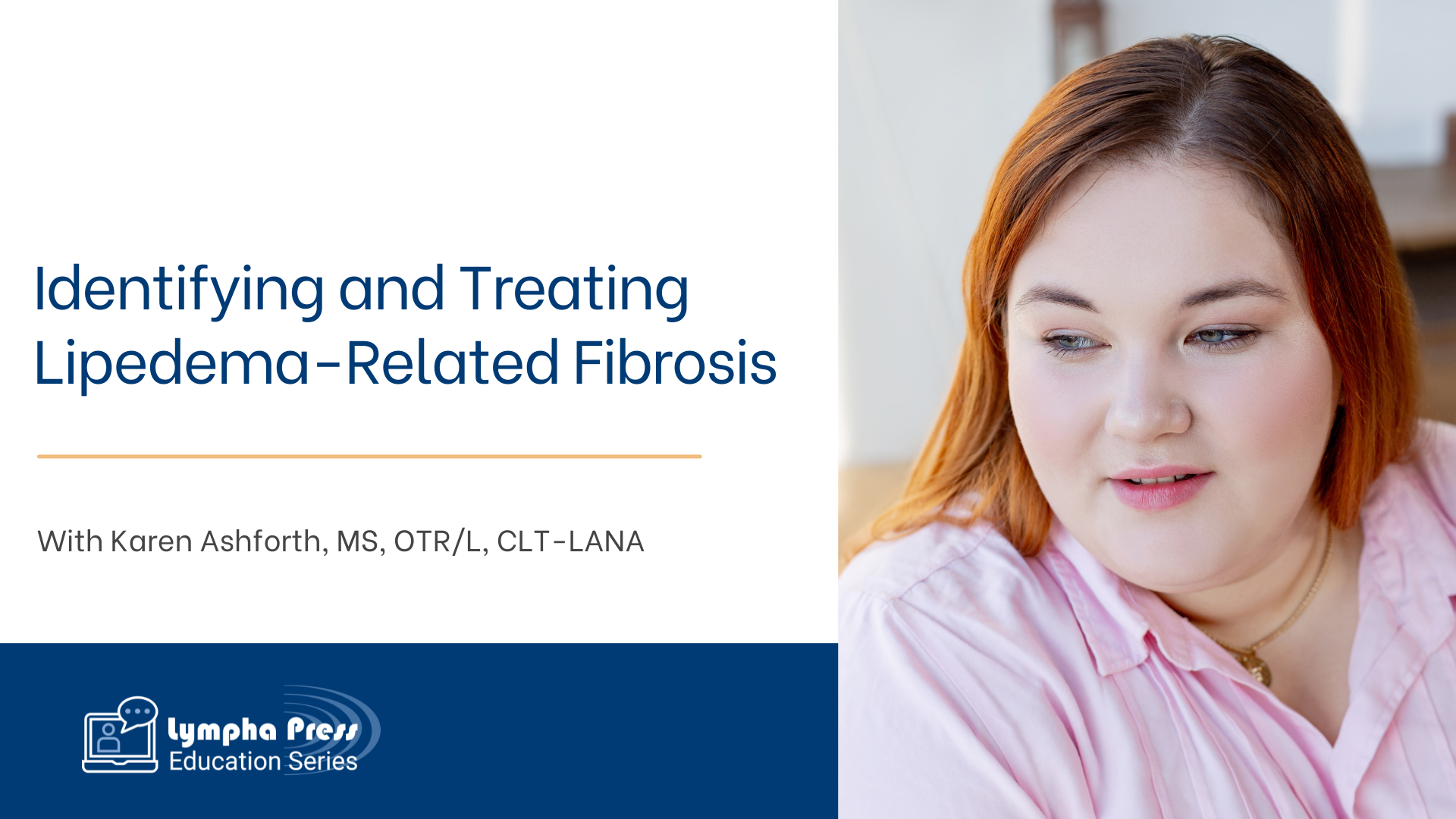 Identifying and Treating Lipedema-Related Fibrosis

With Karen Ashforth, MS, OTR/L, CLT-LANA

Lympha Press
Education Series